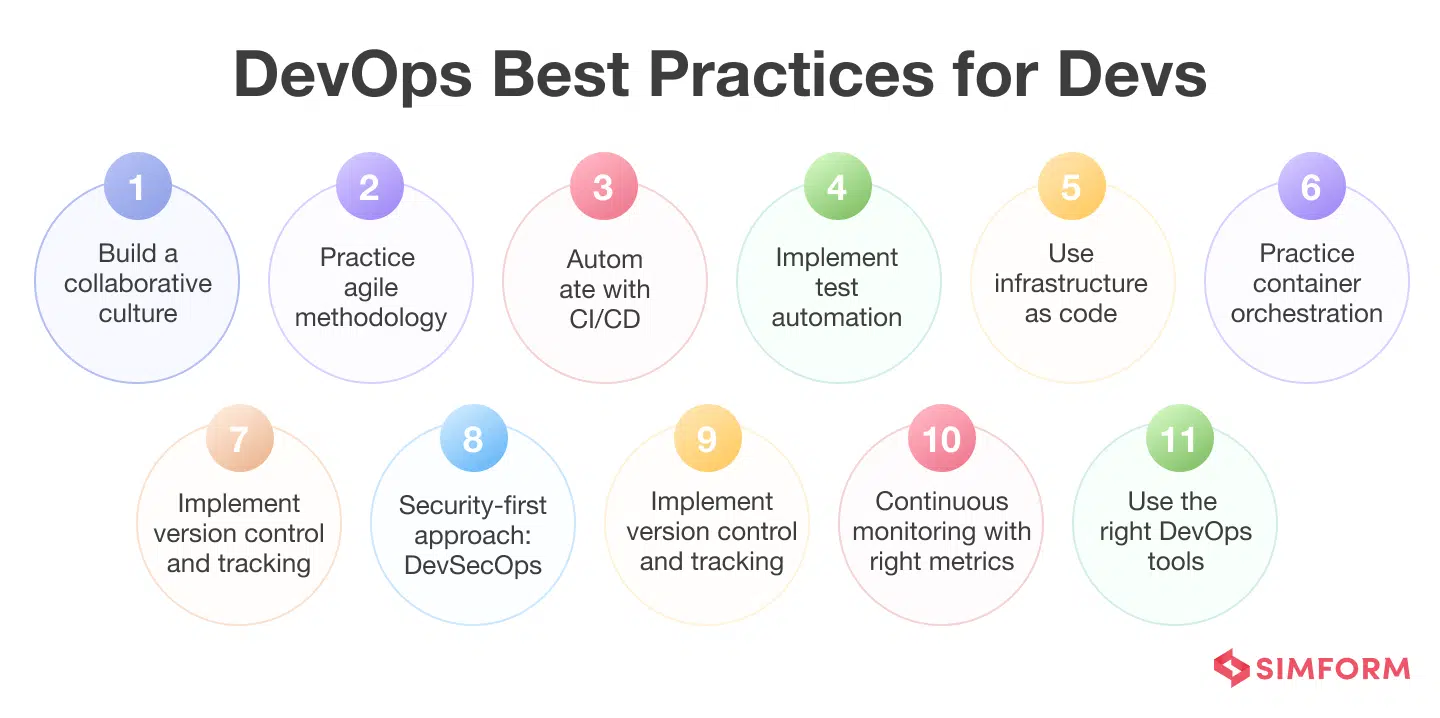 DevOps Best Practices for Devs

1
Build a collaborative culture

2
Practice agile methodology

3
Autom ate with CI/CD

4
Implement test automation

5
Use infrastructure as code

6
Practice container orchestration

7
Implement version control and tracking

8
Security-first approach: DevSecOps

9
Implement version control and tracking

10
Continuous monitoring with right metrics

11
Use the right DevOps tools

SIMFORM